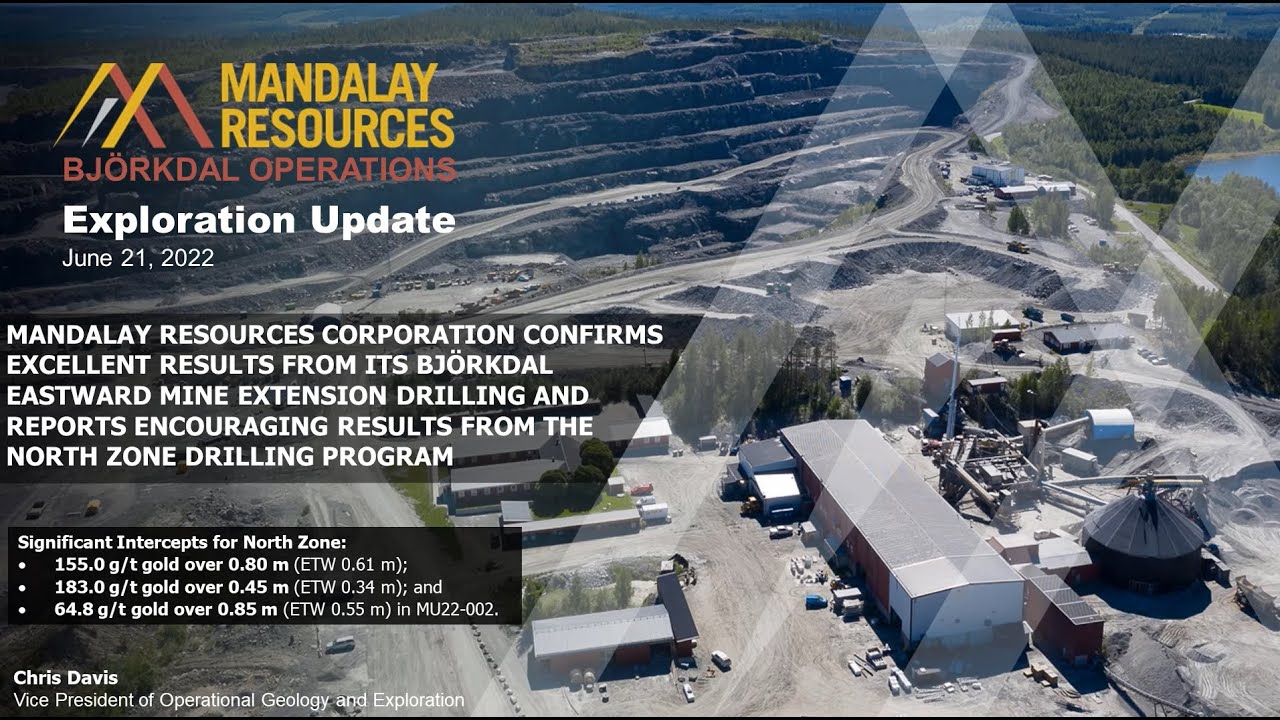 MANDALAY RESOURCES
BJÖRKDAL OPERATIONS

Exploration Update
June 21, 2022

MANDALAY RESOURCES CORPORATION CONFIRMS EXCELLENT RESULTS FROM ITS BJÖRKDAL EASTWARD MINE EXTENSION DRILLING AND REPORTS ENCOURAGING RESULTS FROM THE NORTH ZONE DRILLING PROGRAM

Significant Intercepts for North Zone:
• 155.0 g/t gold over 0.80 m (ETW 0.61 m);
• 183.0 g/t gold over 0.45 m (ETW 0.34 m); and
• 64.8 g/t gold over 0.85 m (ETW 0.55 m) in MU22-002.

Chris Davis
Vice President of Operational Geology and Exploration